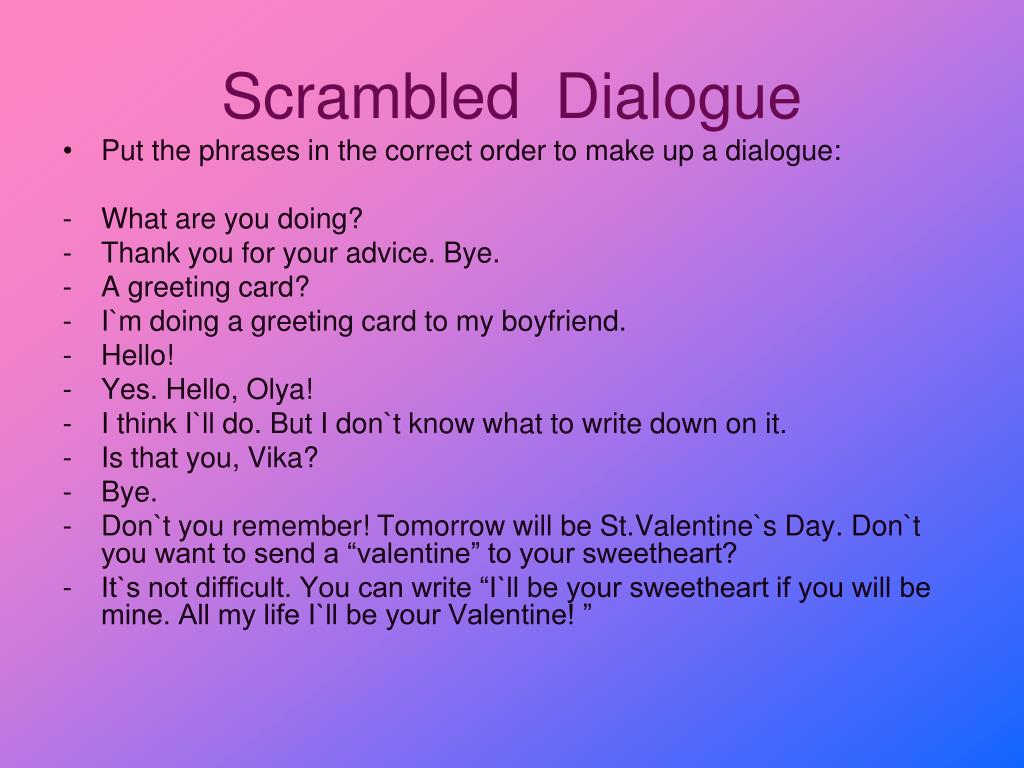 Scrambled Dialogue

• Put the phrases in the correct order to make up a dialogue:

- What are you doing?
- Thank you for your advice. Bye.
- A greeting card?
- I`m doing a greeting card to my boyfriend.
- Hello!
- Yes. Hello, Olya!
- I think I`ll do. But I don`t know what to write down on it.
- Is that you, Vika?
- Bye.
- Don`t you remember! Tomorrow will be St.Valentine`s Day. Don`t you want to send a “valentine” to your sweetheart?
- It`s not difficult. You can write “I`ll be your sweetheart if you will be mine. All my life I`ll be your Valentine! ”